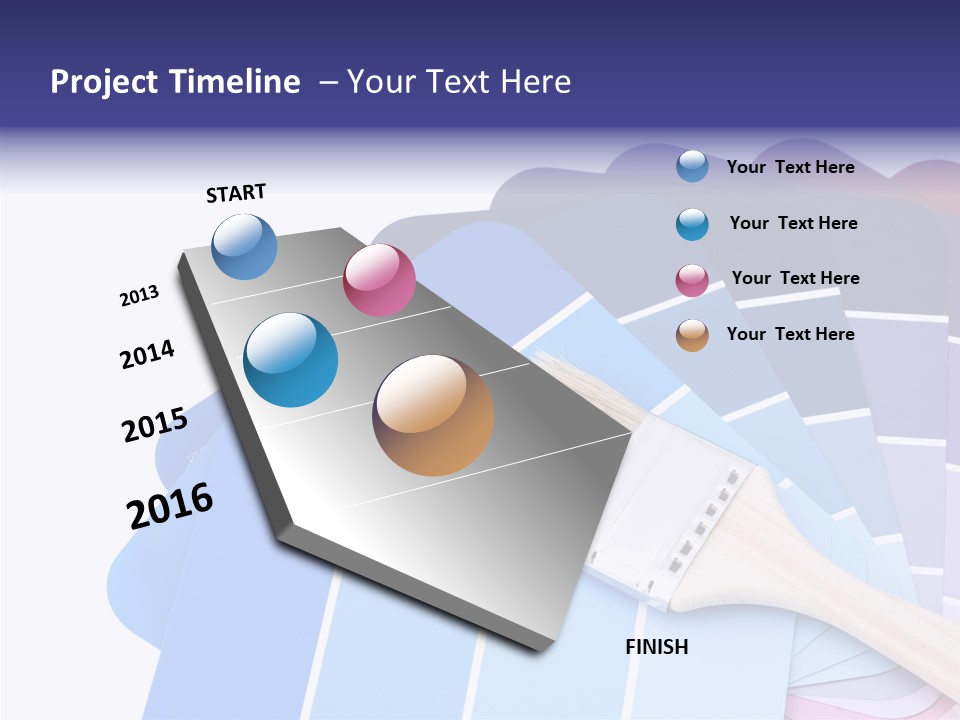 Project Timeline – Your Text Here

START

2013

2014

2015

2016

FINISH

Your Text Here

Your Text Here

Your Text Here

Your Text Here